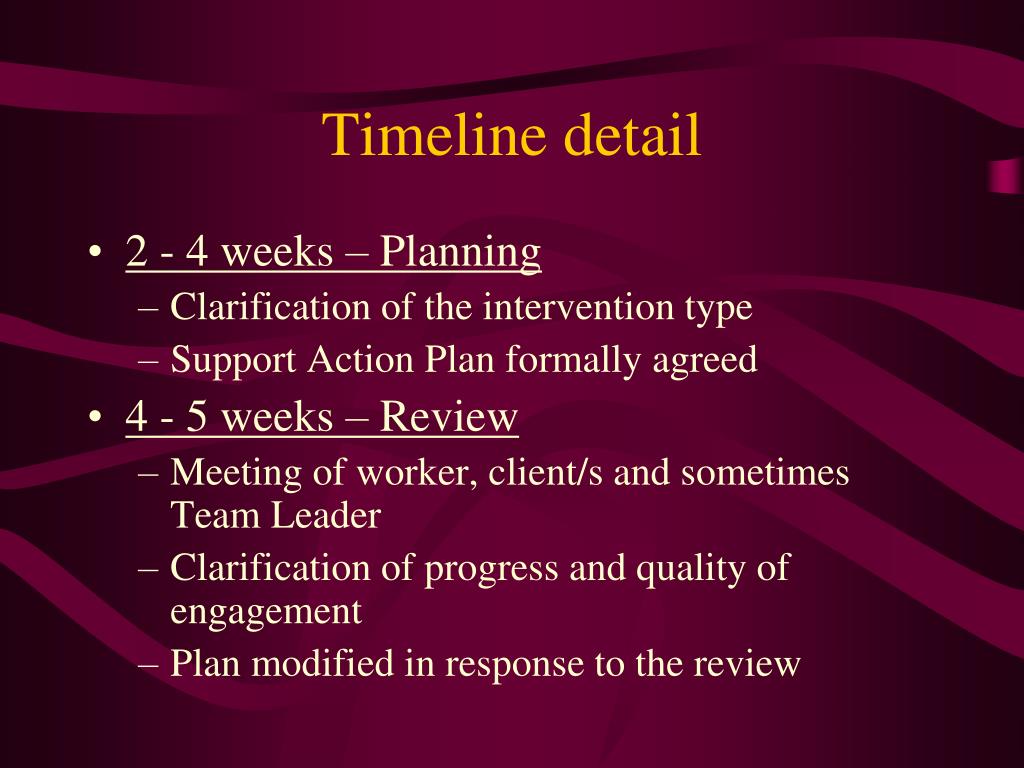 Timeline detail

• 2 - 4 weeks – Planning
– Clarification of the intervention type
– Support Action Plan formally agreed
• 4 - 5 weeks – Review
– Meeting of worker, client/s and sometimes Team Leader
– Clarification of progress and quality of engagement
– Plan modified in response to the review